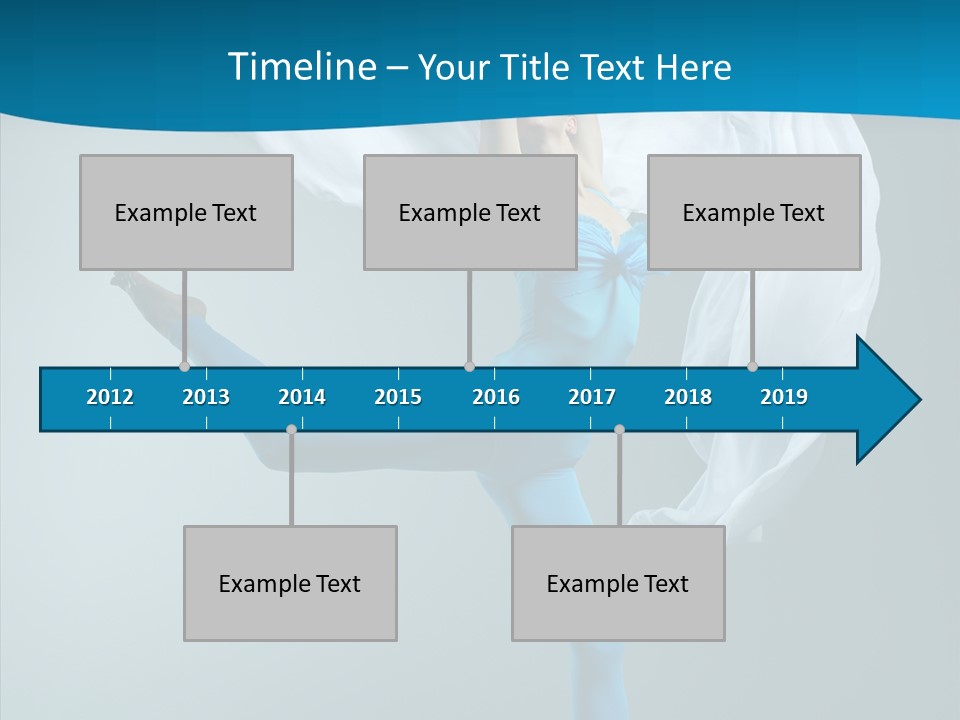 Timeline – Your Title Text Here

Example Text

Example Text

Example Text

2012 2013 2014 2015 2016 2017 2018 2019

Example Text

Example Text